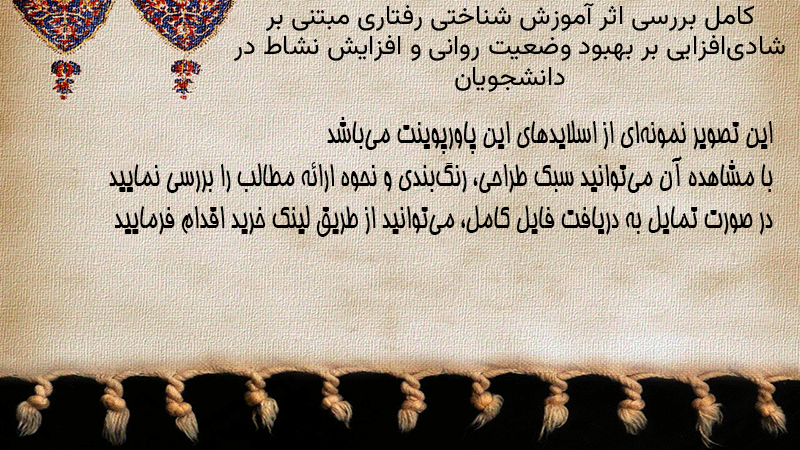 کامل بررسی اثر آموزش شناختی رفتاری مبتنی بر شادی‌افزایی بر بهبود وضعیت روانی و افزایش نشاط در دانشجویان

این تصویر نمونه‌ای از اسلایدهای این پاورپوینت می‌باشد
با مشاهده آن می‌توانید سبک طراحی، رنگ‌بندی و نحوه ارائه مطالب را بررسی نمایید
در صورت تمایل به دریافت فایل کامل، می‌توانید از طریق لینک خرید اقدام فرمایید